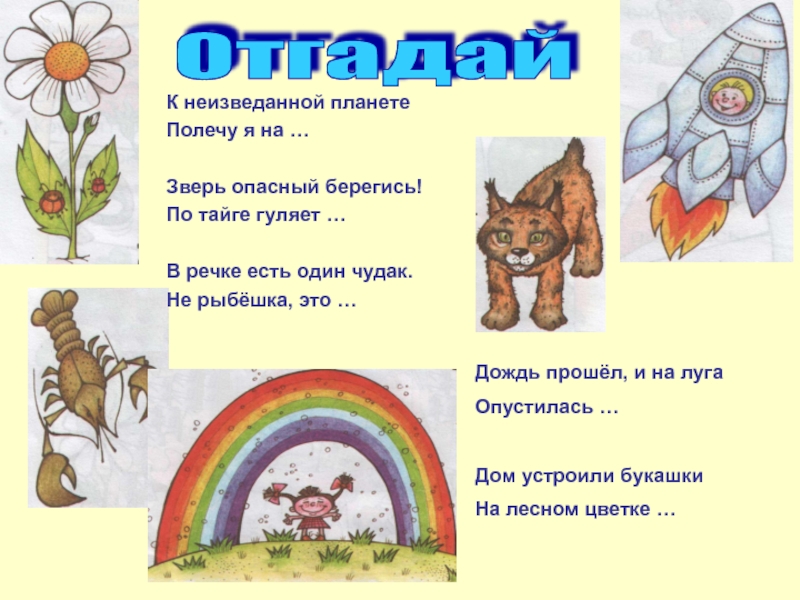 Отгадай

К неизведанной планете
Полечу я на …

Зверь опасный берегись!
По тайге гуляет …

В речке есть один чудак.
Не рыбёшка, это …

Дождь прошёл, и на луга
Опустилась …

Дом устроили букашки
На лесном цветке …